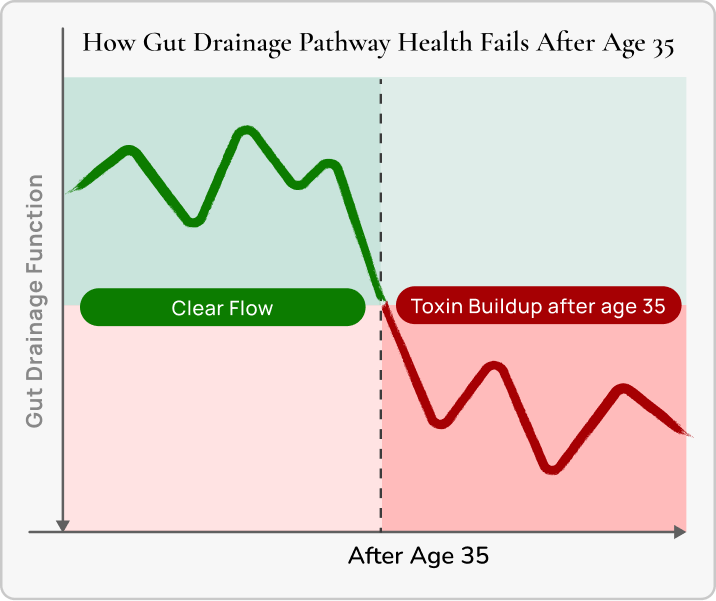 How Gut Drainage Pathway Health Fails After Age 35

Gut Drainage Function

Clear Flow

Toxin Buildup after age 35

After Age 35